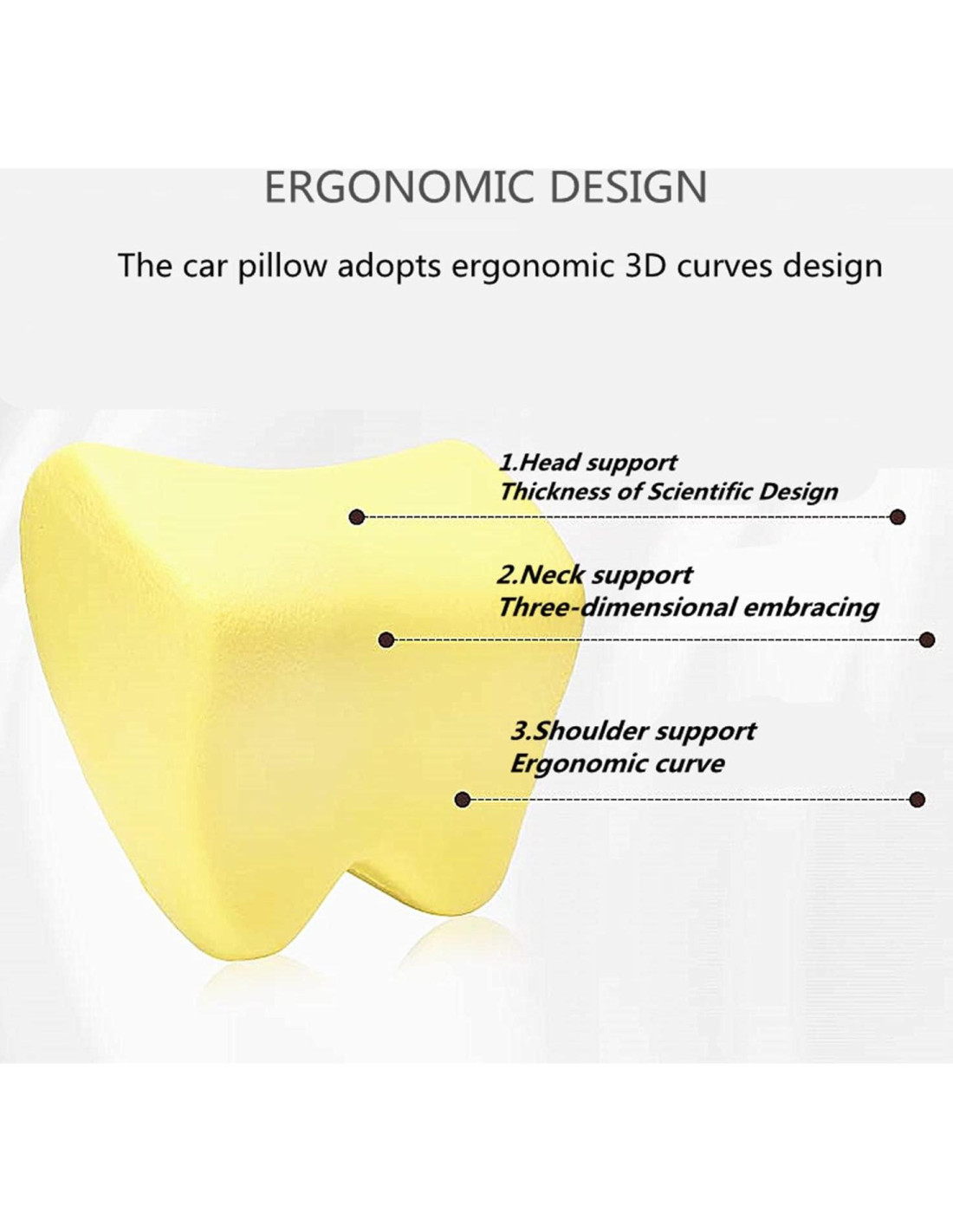 ERGONOMIC DESIGN

The car pillow adopts ergonomic 3D curves design

1.Head support
Thickness of Scientific Design

2.Neck support
Three-dimensional embracing

3.Shoulder support
Ergonomic curve